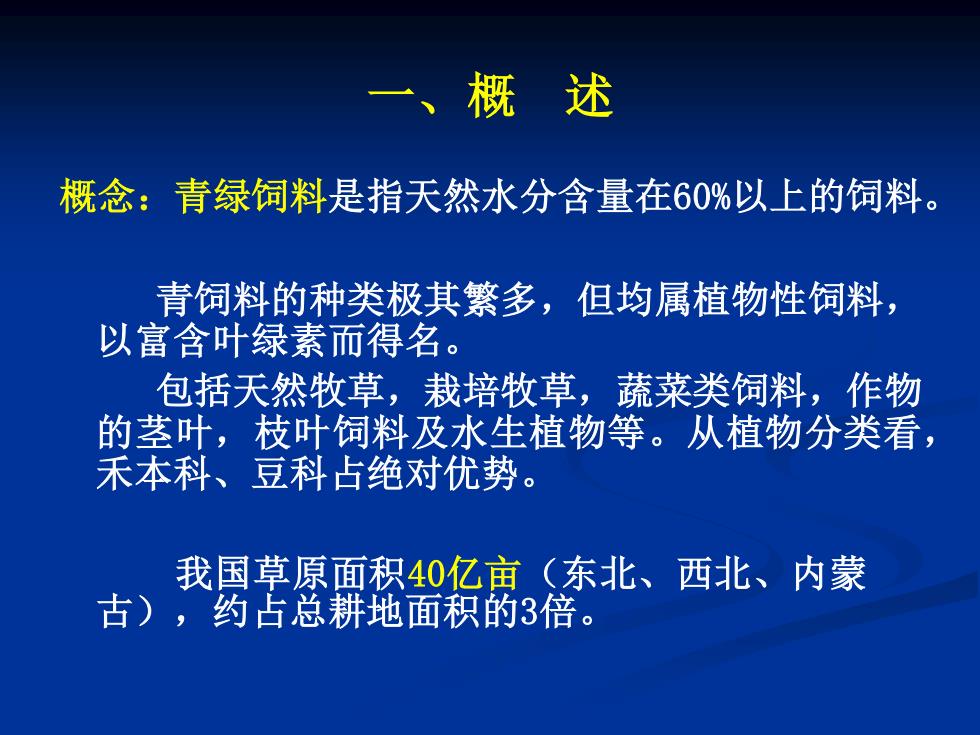 一、概　述

概念：青绿饲料是指天然水分含量在60%以上的饲料。

青饲料的种类极其繁多，但均属植物性饲料，以富含叶绿素而得名。

包括天然牧草，栽培牧草，蔬菜类饲料，作物的茎叶，枝叶饲料及水生植物等。从植物分类看，禾本科、豆科占绝对优势。

我国草原面积40亿亩（东北、西北、内蒙古），约占总耕地面积的3倍。